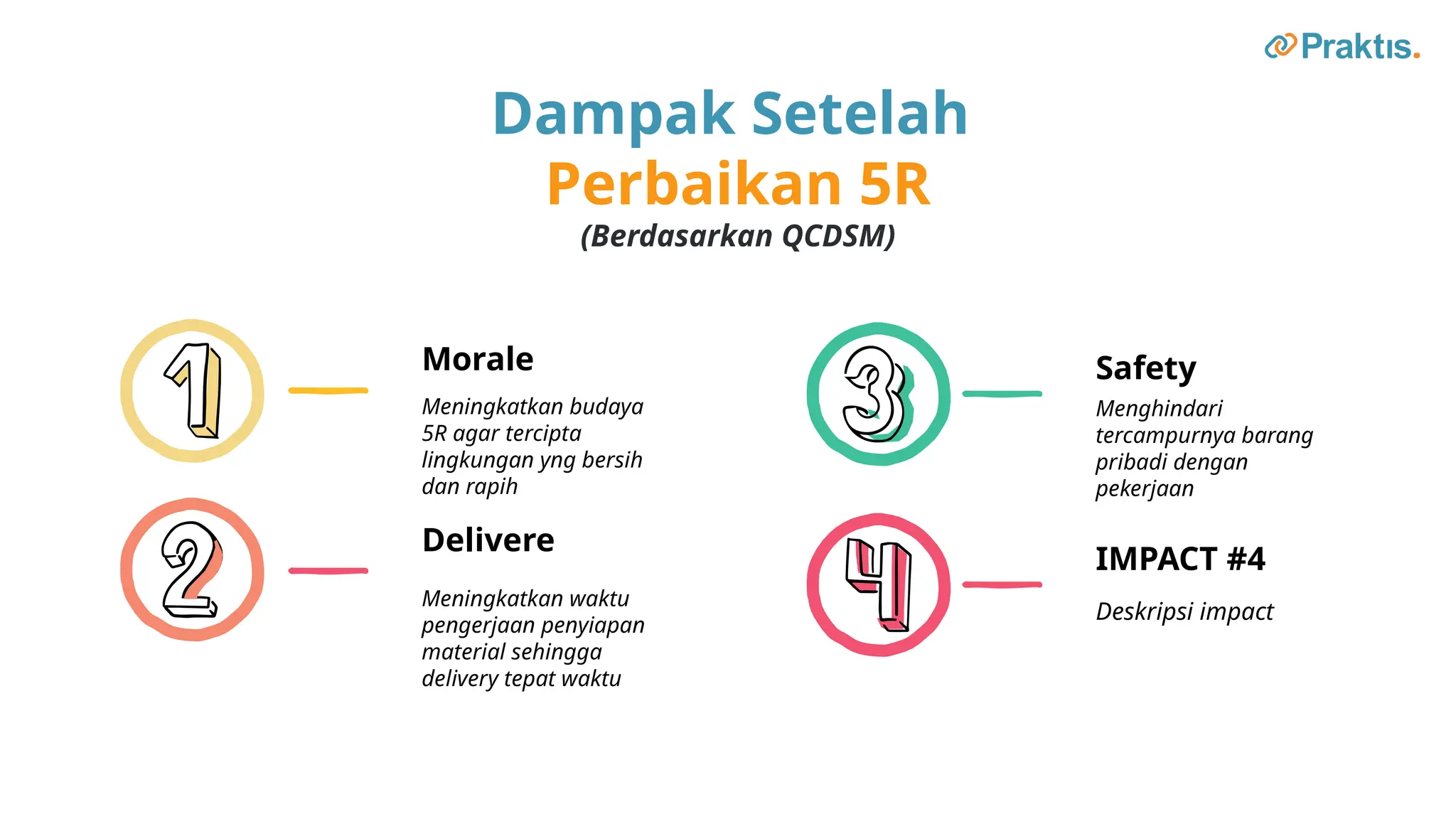 Praktis.

Dampak Setelah
Perbaikan 5R
(Berdasarkan QCDSM)

1

Morale

Meningkatkan budaya 5R agar tercipta lingkungan yng bersih dan rapih

2

Delivere

Meningkatkan waktu pengerjaan penyiapan material sehingga delivery tepat waktu

3

Safety

Menghindari tercampurnya barang pribadi dengan pekerjaan

4

IMPACT #4

Deskripsi impact